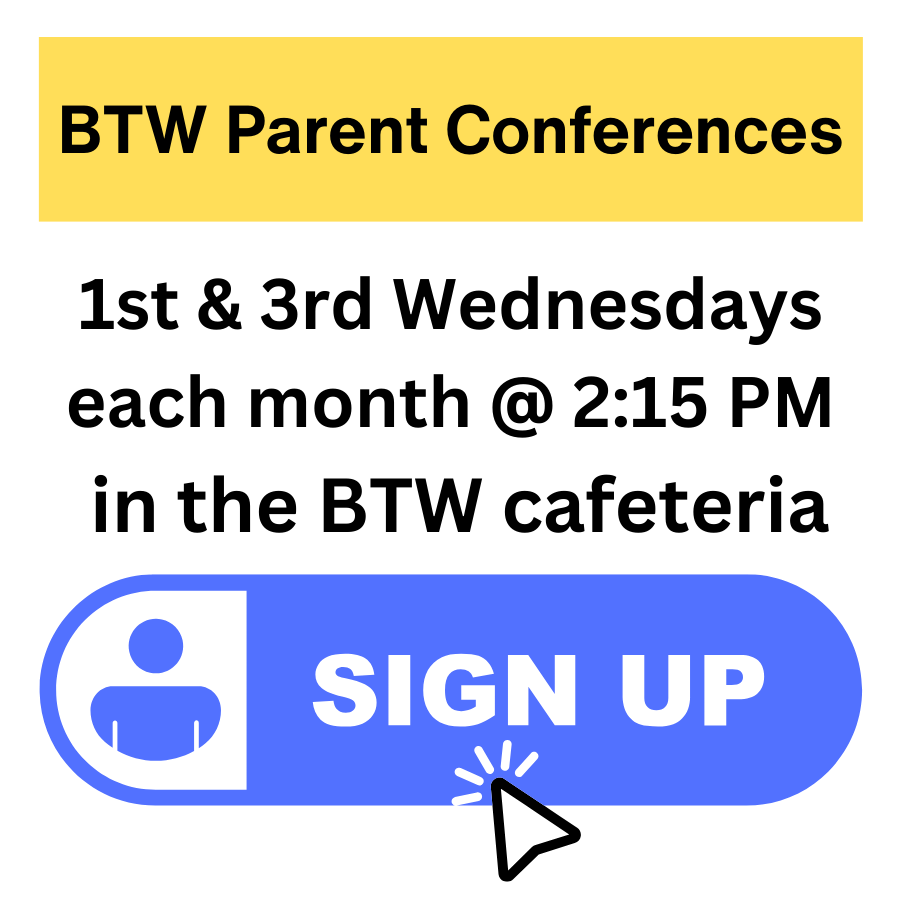 BTW Parent Conferences

1st & 3rd Wednesdays each month @ 2:15 PM in the BTW cafeteria

SIGN UP